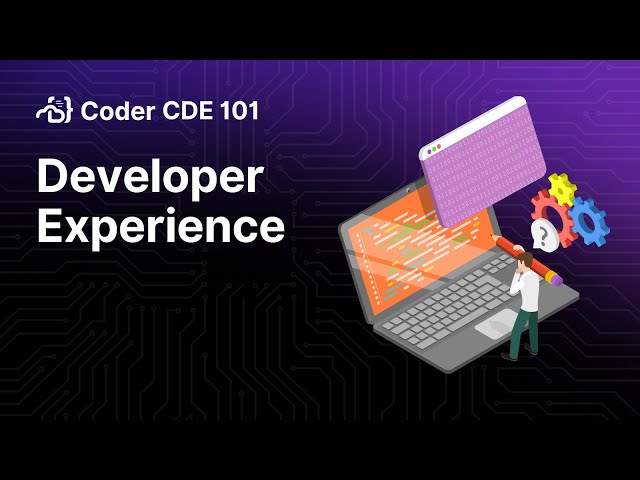 Coder CDE 101

Developer Experience

?